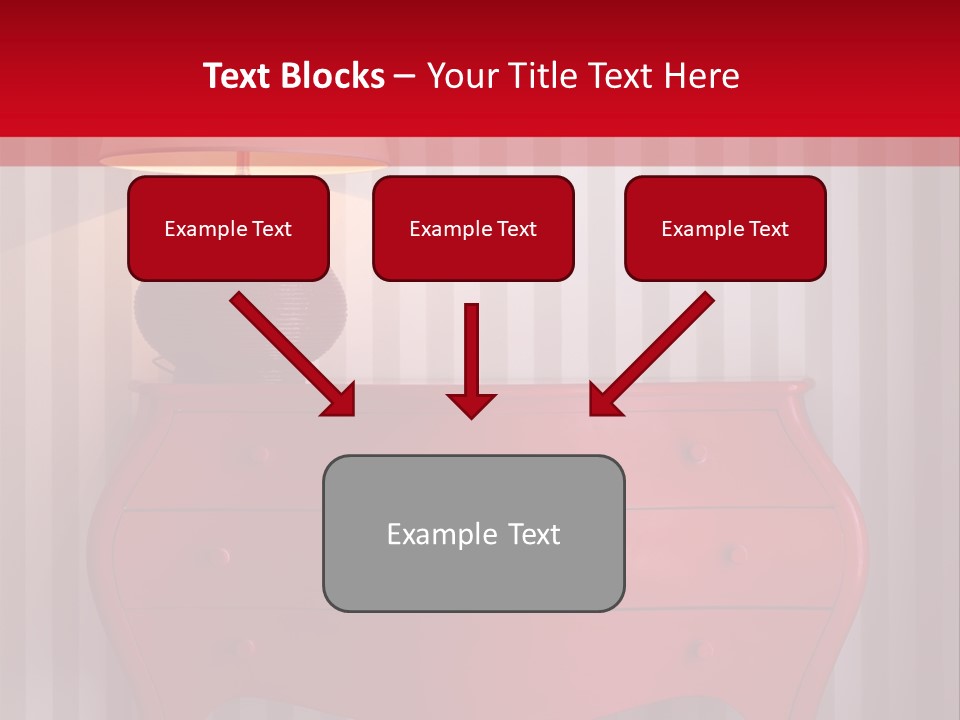 Text Blocks – Your Title Text Here

Example Text

Example Text

Example Text

Example Text